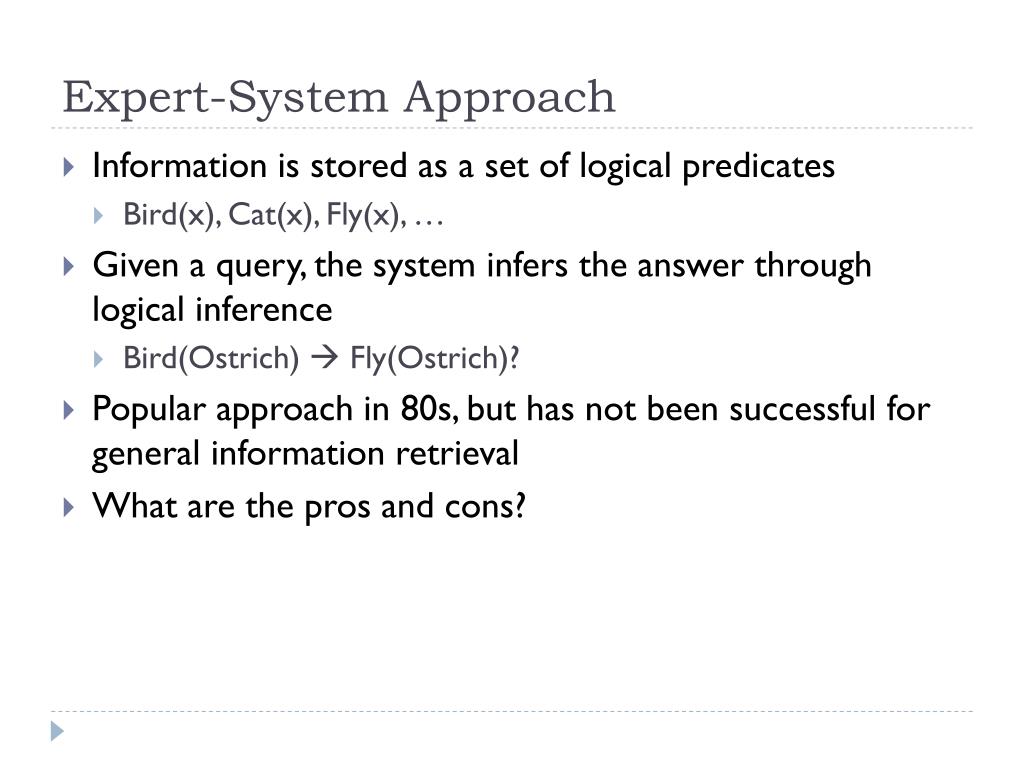 Expert-System Approach

Information is stored as a set of logical predicates

Bird(x), Cat(x), Fly(x), …

Given a query, the system infers the answer through logical inference

Bird(Ostrich) → Fly(Ostrich)?

Popular approach in 80s, but has not been successful for general information retrieval

What are the pros and cons?